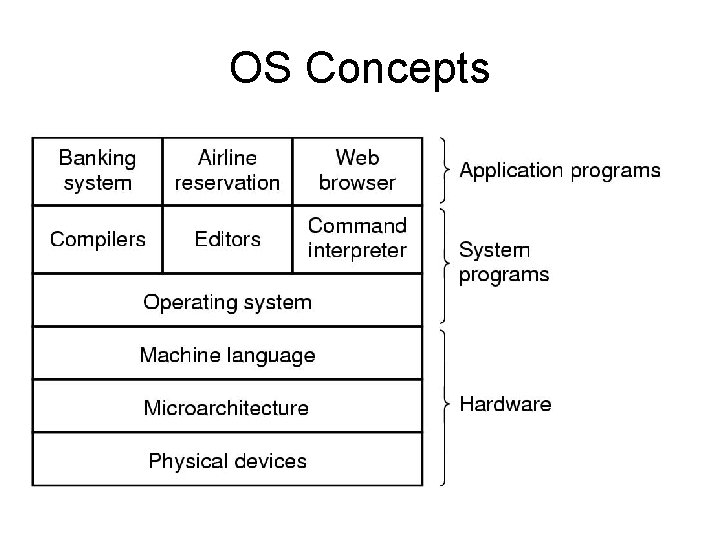 OS Concepts

Banking system
Airline reservation
Web browser
Application programs

Compilers
Editors
Command interpreter
Operating system
System programs

Machine language
Microarchitecture
Physical devices
Hardware